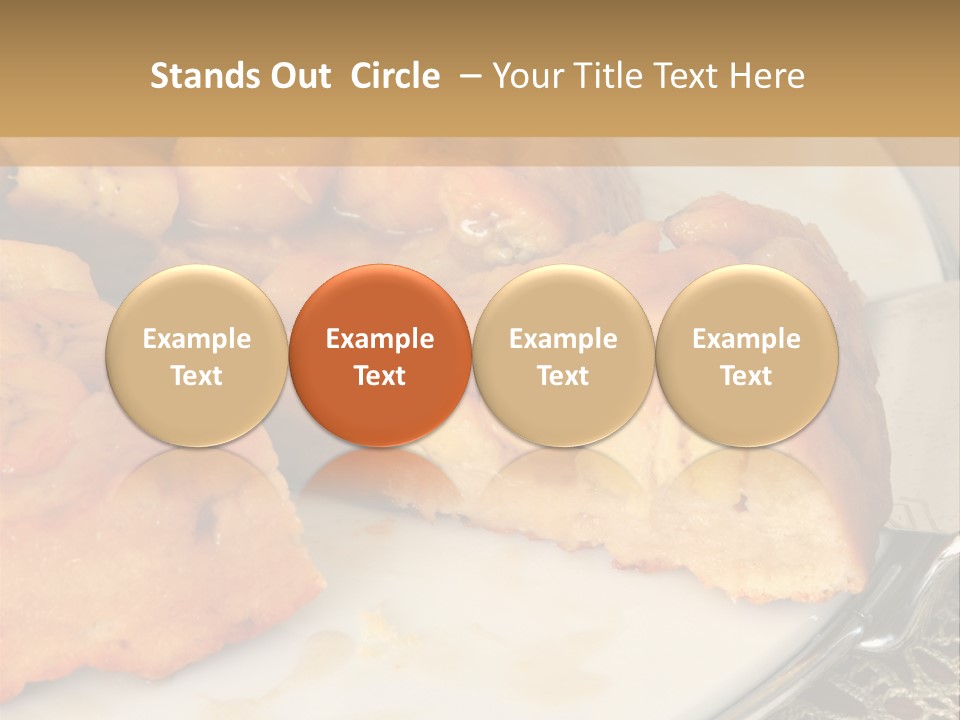 Stands Out Circle – Your Title Text Here

Example Text

Example Text

Example Text

Example Text